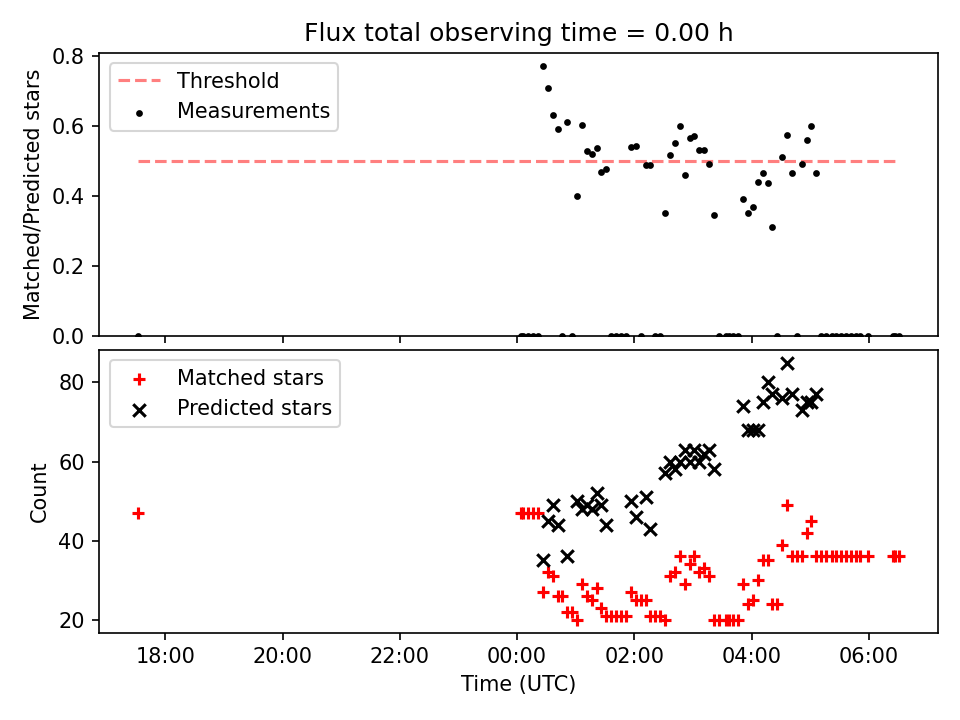 Flux total observing time = 0.00 h

Threshold
Measurements

Matched/Predicted stars

0.8
0.6
0.4
0.2
0.0

Matched stars
Predicted stars

Count

80
60
40
20

18:00
20:00
22:00
00:00
02:00
04:00
06:00

Time (UTC)